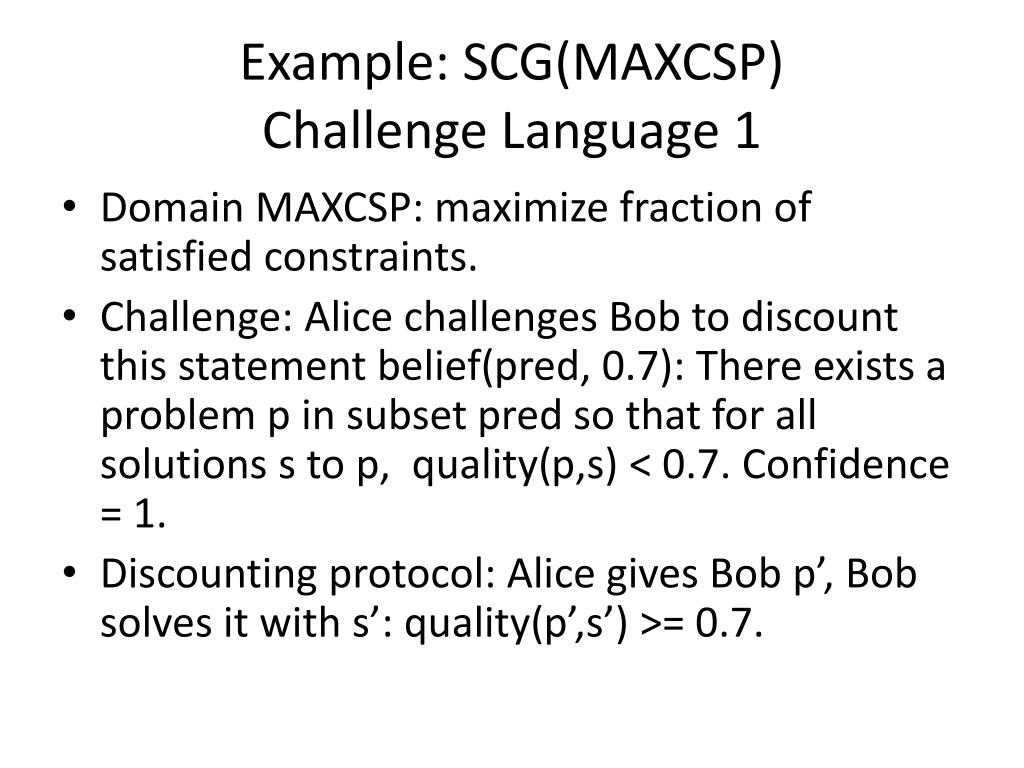 Example: SCG(MAXCSP)
Challenge Language 1

• Domain MAXCSP: maximize fraction of satisfied constraints.
• Challenge: Alice challenges Bob to discount this statement belief(pred, 0.7): There exists a problem p in subset pred so that for all solutions s to p, quality(p,s) < 0.7. Confidence = 1.
• Discounting protocol: Alice gives Bob p’, Bob solves it with s’: quality(p’,s’) >= 0.7.